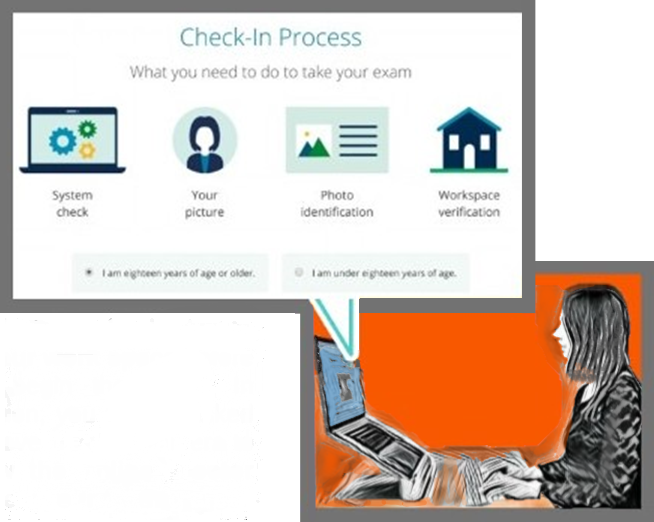 Check-In Process

What you need to do to take your exam

System check

Your picture

Photo identification

Workspace verification

I am eighteen years of age or older.

I am under eighteen years of age.